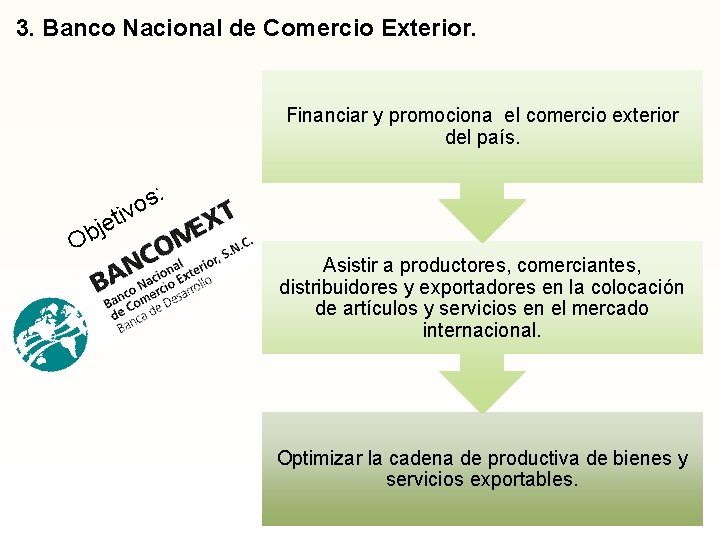 3. Banco Nacional de Comercio Exterior.

Objetivos:

BANCOMEXT
Banco Nacional de Comercio Exterior, S.N.C.
Banca de Desarrollo

Financiar y promociona el comercio exterior del país.

Asistir a productores, comerciantes, distribuidores y exportadores en la colocación de artículos y servicios en el mercado internacional.

Optimizar la cadena de productiva de bienes y servicios exportables.